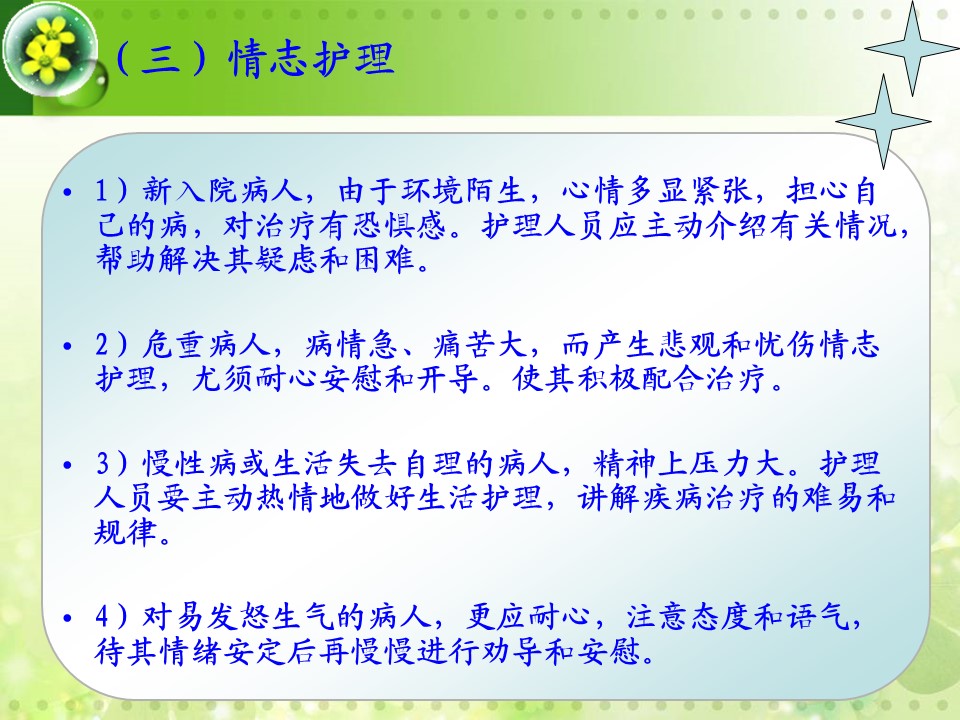 （三）情志护理

• 1）新入院病人，由于环境陌生，心情多显紧张，担心自己的病，对治疗有恐惧感。护理人员应主动介绍有关情况，帮助解决其疑虑和困难。

• 2）危重病人，病情急、痛苦大，而产生悲观和忧伤情志护理，尤须耐心安慰和开导。使其积极配合治疗。

• 3）慢性病或生活失去自理的病人，精神上压力大。护理人员要主动热情地做好生活护理，讲解疾病治疗的难易和规律。

• 4）对易发怒生气的病人，更应耐心，注意态度和语气，待其情绪安定后再慢慢进行劝导和安慰。